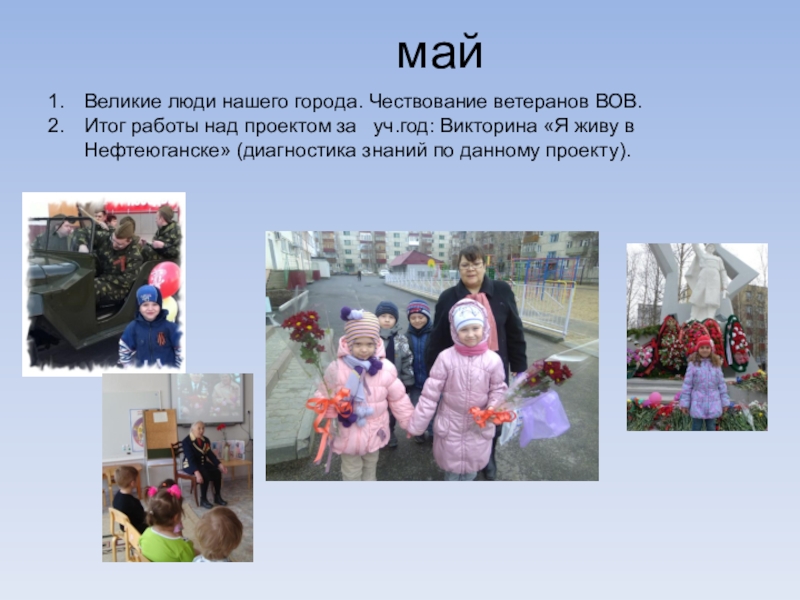 май

1. Великие люди нашего города. Чествование ветеранов ВОВ.
2. Итог работы над проектом за уч.год: Викторина «Я живу в Нефтеюганске» (диагностика знаний по данному проекту).